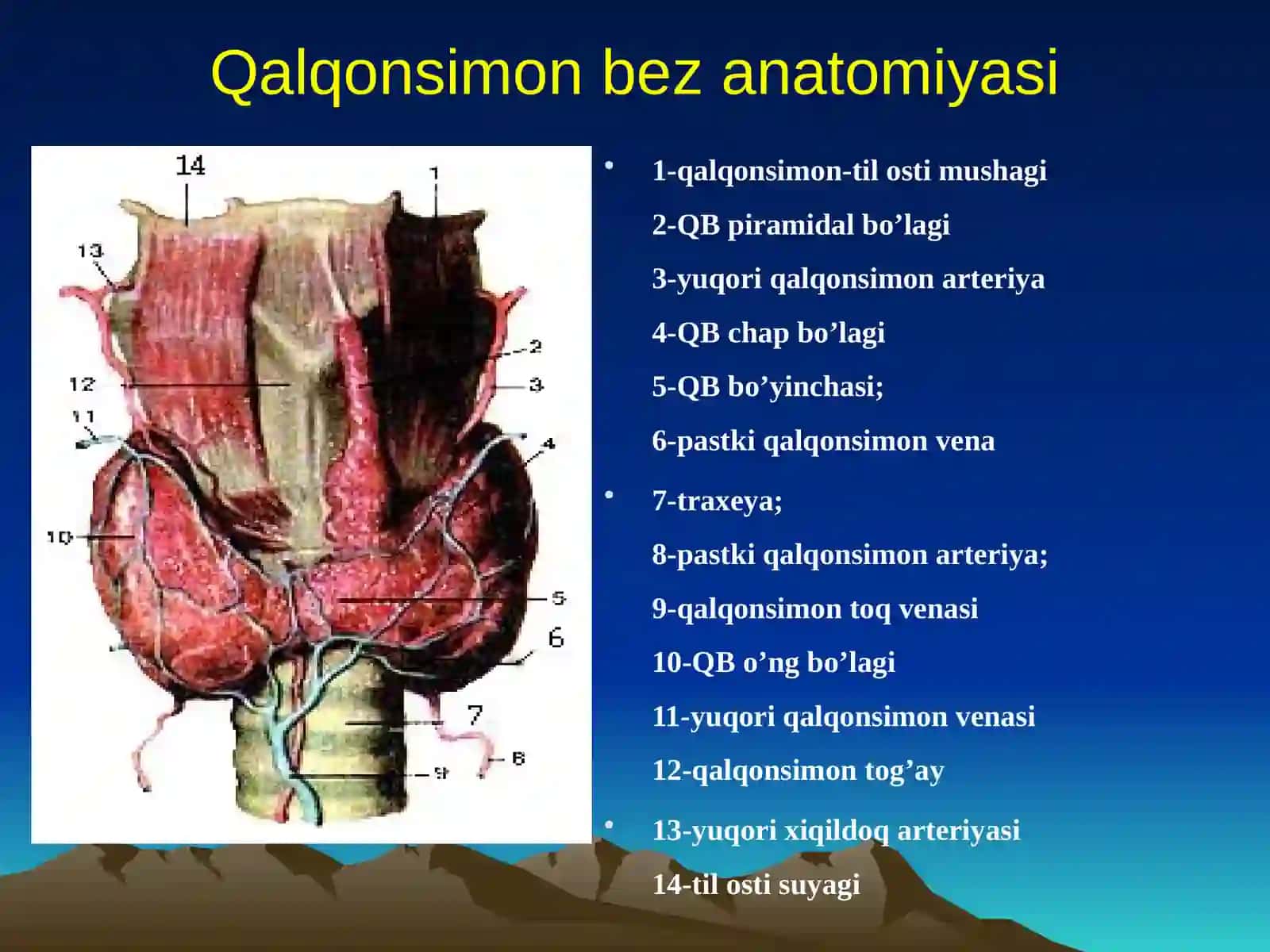 Qalqonsimon bez anatomiyasi

14
1
13
2
12
3
11
4
10
5
6
7
8
9

• 1-qalqonsimon-til osti mushagi
2-QB piramidal bo’lagi
3-yuqori qalqonsimon arteriya
4-QB chap bo’lagi
5-QB bo’yinchasi;
6-pastki qalqonsimon vena

• 7-traxeya;
8-pastki qalqonsimon arteriya;
9-qalqonsimon toq venasi
10-QB o’ng bo’lagi
11-yuqori qalqonsimon venasi
12-qalqonsimon tog’ay

• 13-yuqori xiqildoq arteriyasi
14-til osti suyagi